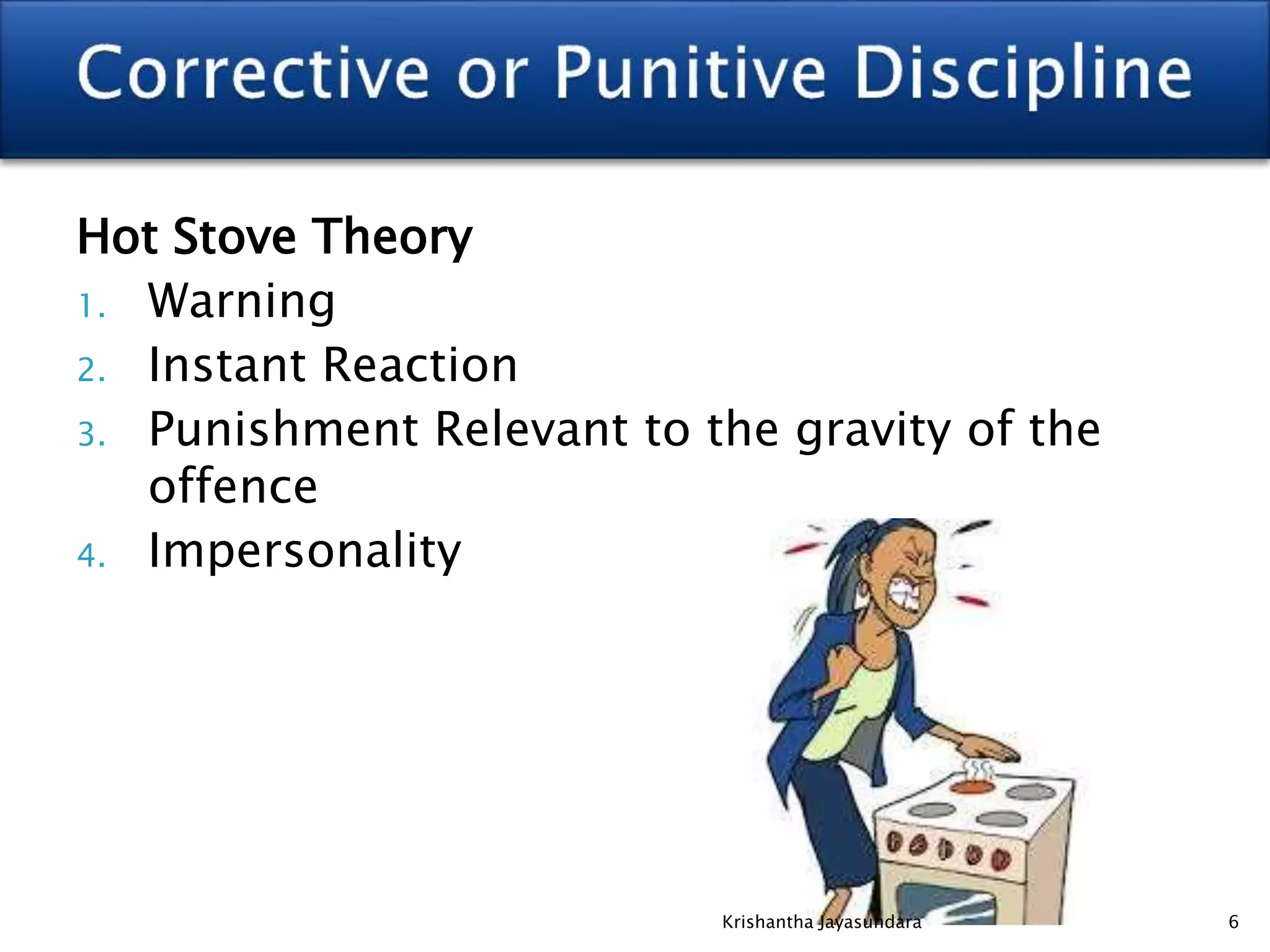 Corrective or Punitive Discipline

Hot Stove Theory

1. Warning
2. Instant Reaction
3. Punishment Relevant to the gravity of the offence
4. Impersonality

Krishantha Jayasundara

6